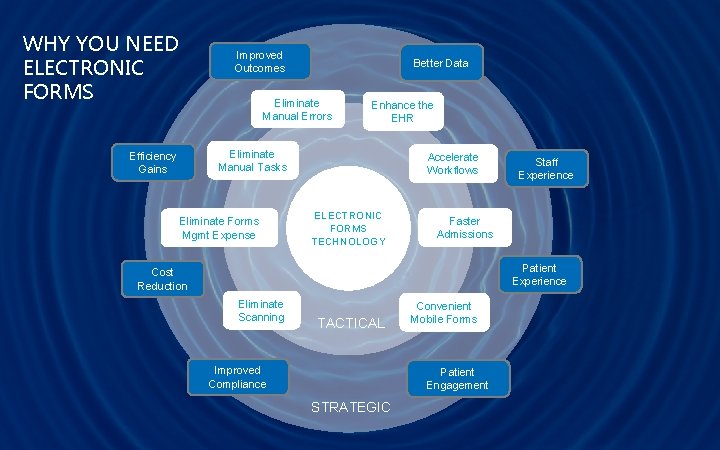 WHY YOU NEED ELECTRONIC FORMS

Improved Outcomes

Better Data

Eliminate Manual Errors

Enhance the EHR

Efficiency Gains

Eliminate Manual Tasks

Accelerate Workflows

Staff Experience

Eliminate Forms Mgmt Expense

ELECTRONIC FORMS TECHNOLOGY

Faster Admissions

Cost Reduction

Patient Experience

Eliminate Scanning

TACTICAL

Convenient Mobile Forms

Improved Compliance

Patient Engagement

STRATEGIC